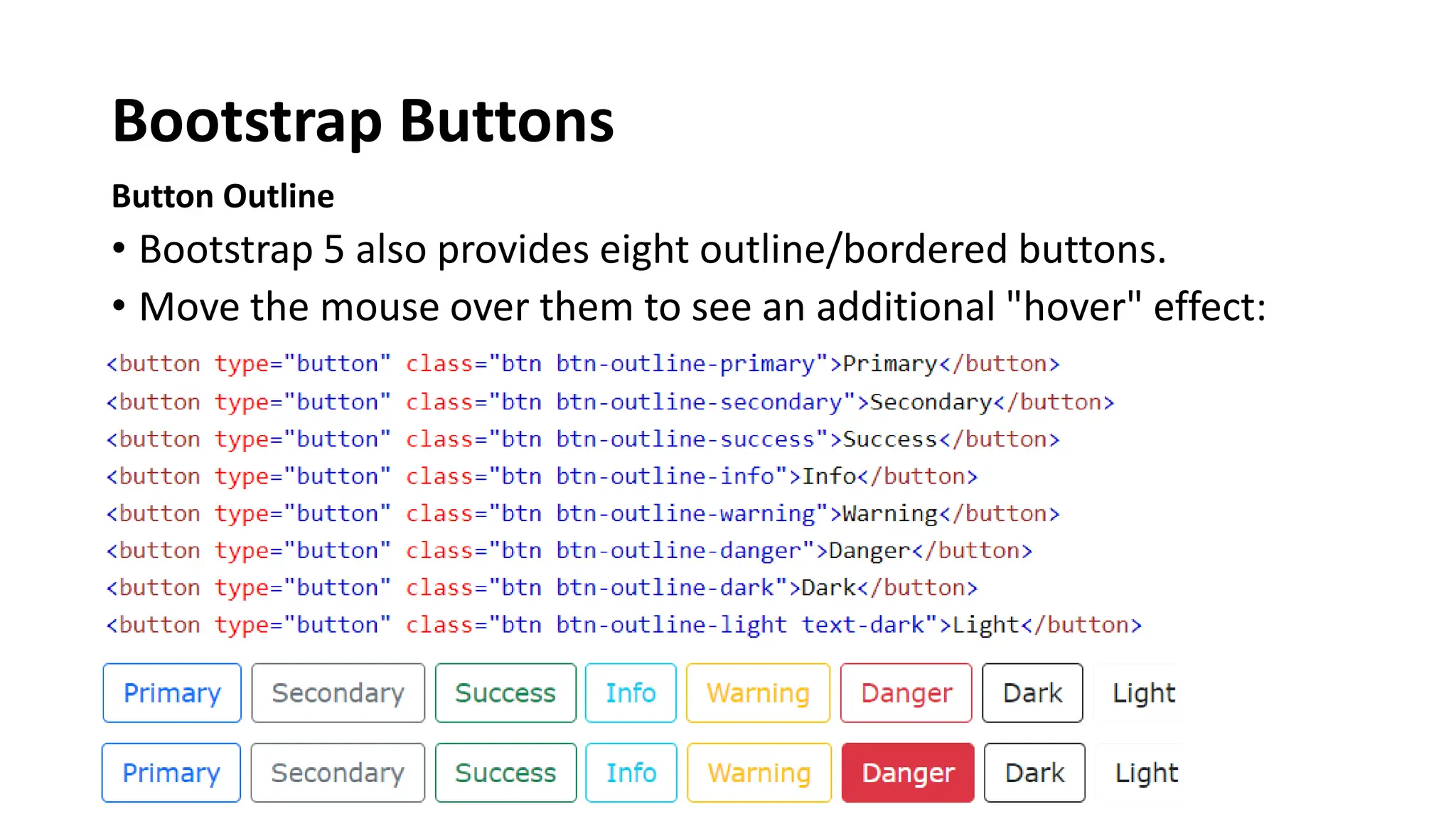 Bootstrap Buttons

Button Outline

• Bootstrap 5 also provides eight outline/bordered buttons.

• Move the mouse over them to see an additional "hover" effect:

<button type="button" class="btn btn-outline-primary">Primary</button>
<button type="button" class="btn btn-outline-secondary">Secondary</button>
<button type="button" class="btn btn-outline-success">Success</button>
<button type="button" class="btn btn-outline-info">Info</button>
<button type="button" class="btn btn-outline-warning">Warning</button>
<button type="button" class="btn btn-outline-danger">Danger</button>
<button type="button" class="btn btn-outline-dark">Dark</button>
<button type="button" class="btn btn-outline-light text-dark">Light</button>

Primary Secondary Success Info Warning Danger Dark Light

Primary Secondary Success Info Warning Danger Dark Light